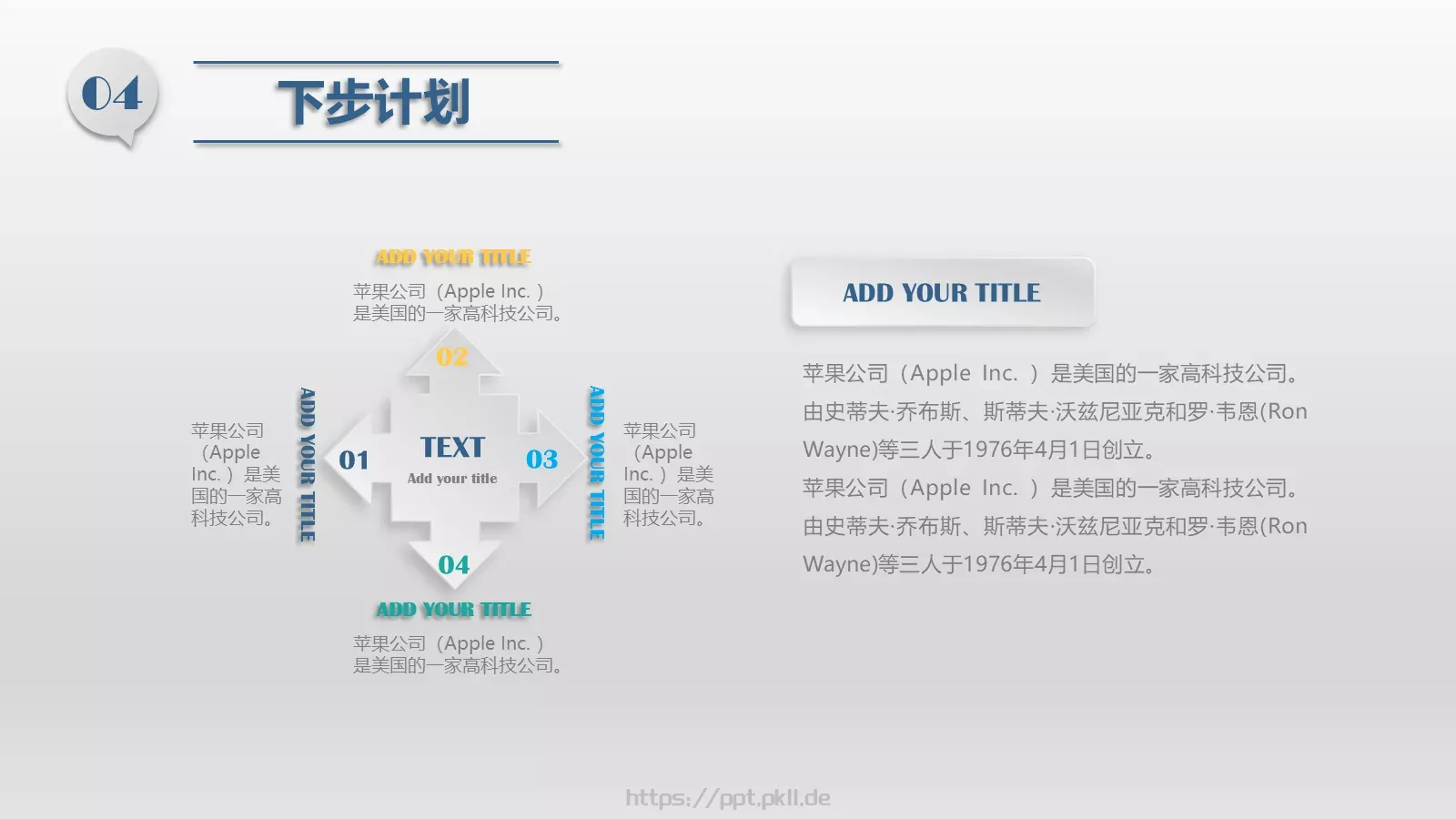 04

下步计划

ADD YOUR TITLE

苹果公司（Apple Inc. ）是美国的一家高科技公司。

02

ADD YOUR TITLE

苹果公司（Apple Inc. ）是美国的一家高科技公司。

01

TEXT

Add your title

03

ADD YOUR TITLE

苹果公司（Apple Inc. ）是美国的一家高科技公司。

04

ADD YOUR TITLE

苹果公司（Apple Inc. ）是美国的一家高科技公司。

ADD YOUR TITLE

苹果公司（Apple Inc. ）是美国的一家高科技公司。由史蒂夫·乔布斯、斯蒂夫·沃兹尼亚克和罗·韦恩(Ron Wayne)等三人于1976年4月1日创立。
苹果公司（Apple Inc. ）是美国的一家高科技公司。由史蒂夫·乔布斯、斯蒂夫·沃兹尼亚克和罗·韦恩(Ron Wayne)等三人于1976年4月1日创立。

https://ppt.pkll.de